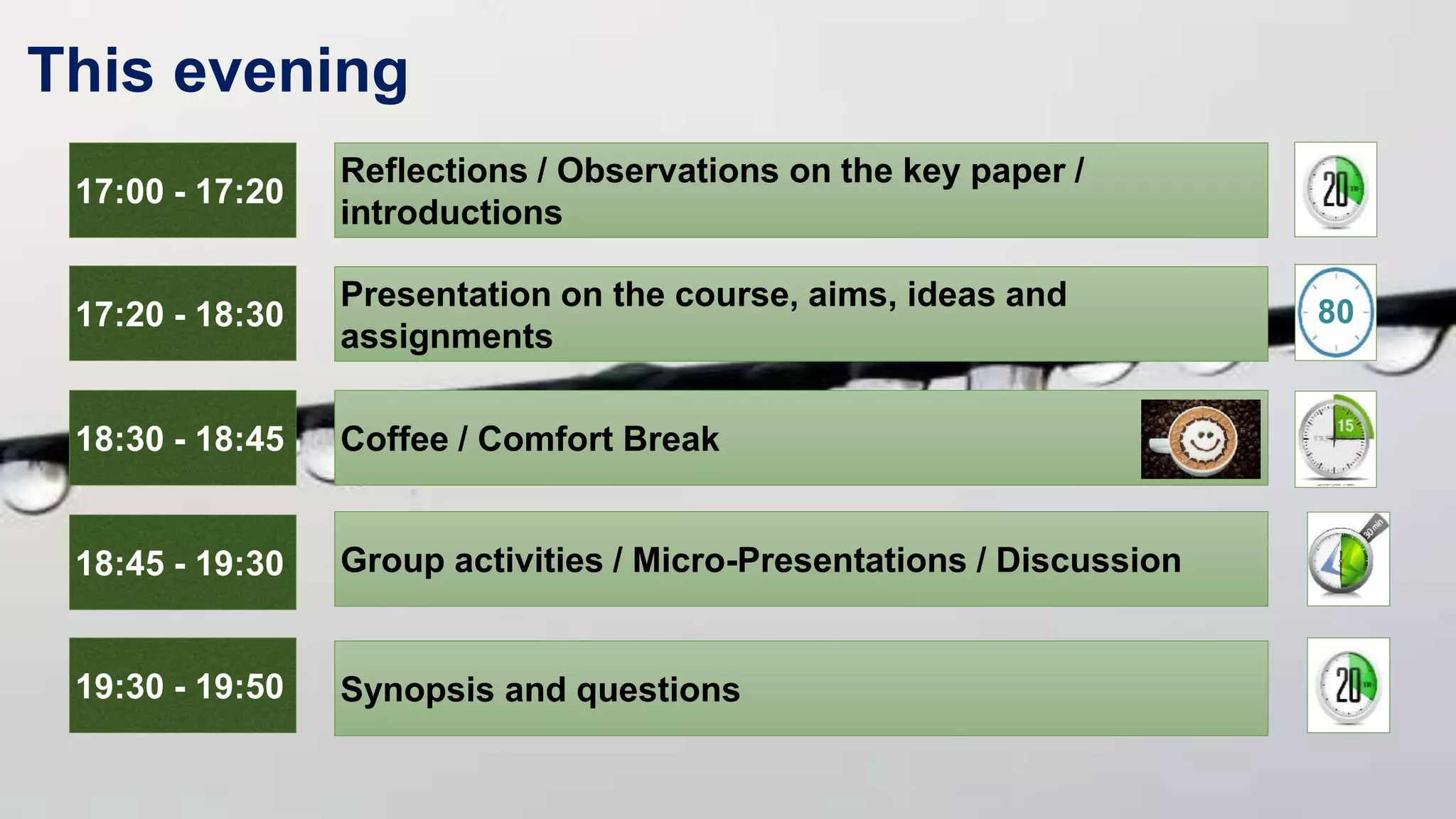 This evening

17:00 - 17:20

Reflections / Observations on the key paper / introductions

20

17:20 - 18:30

Presentation on the course, aims, ideas and assignments

80

18:30 - 18:45

Coffee / Comfort Break

15

18:45 - 19:30

Group activities / Micro-Presentations / Discussion

30 min

19:30 - 19:50

Synopsis and questions

20